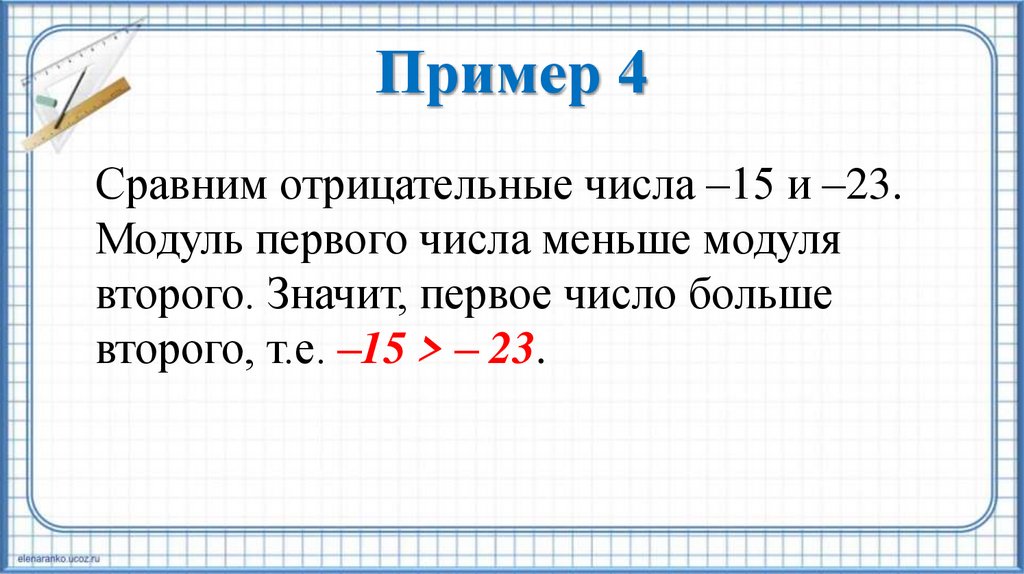 Пример 4

Сравним отрицательные числа –15 и –23. Модуль первого числа меньше модуля второго. Значит, первое число больше второго, т.е. $-15 > -23$.

elenaranko.ucoz.ru